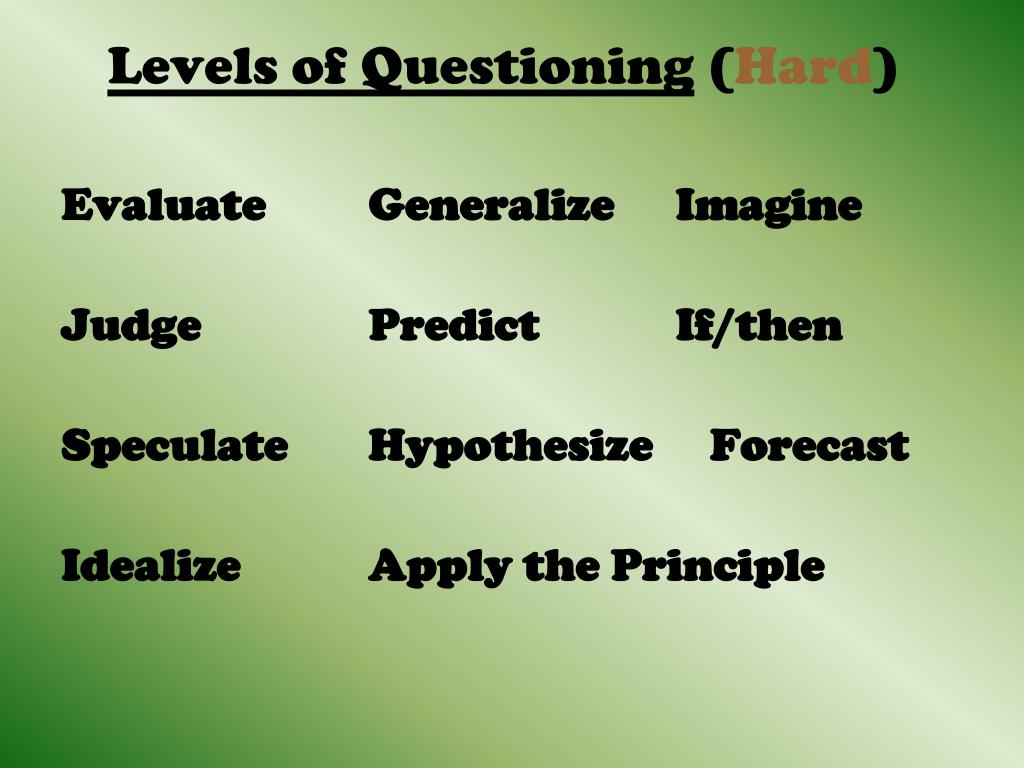 Levels of Questioning (Hard)

Evaluate Generalize Imagine

Judge Predict If/then

Speculate Hypothesize Forecast

Idealize Apply the Principle